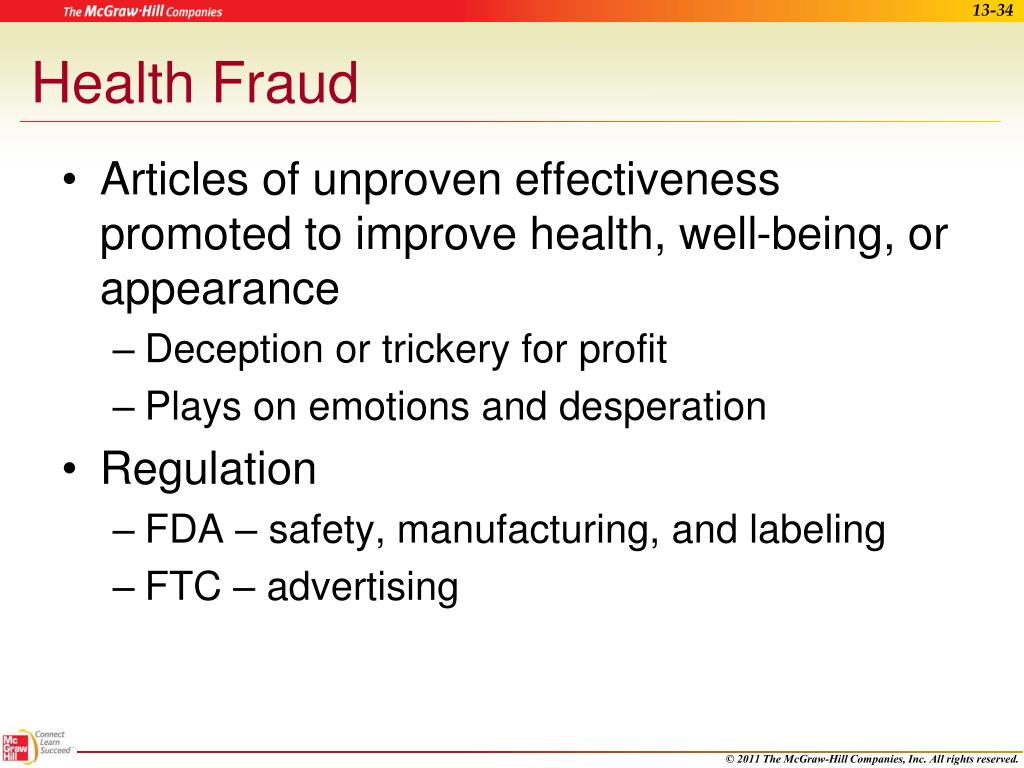 The McGraw-Hill Companies

13-34

Health Fraud

• Articles of unproven effectiveness promoted to improve health, well-being, or appearance
– Deception or trickery for profit
– Plays on emotions and desperation
• Regulation
– FDA – safety, manufacturing, and labeling
– FTC – advertising

Mc Graw Hill Connect Learn Succeed

© 2011 The McGraw-Hill Companies, Inc. All rights reserved.